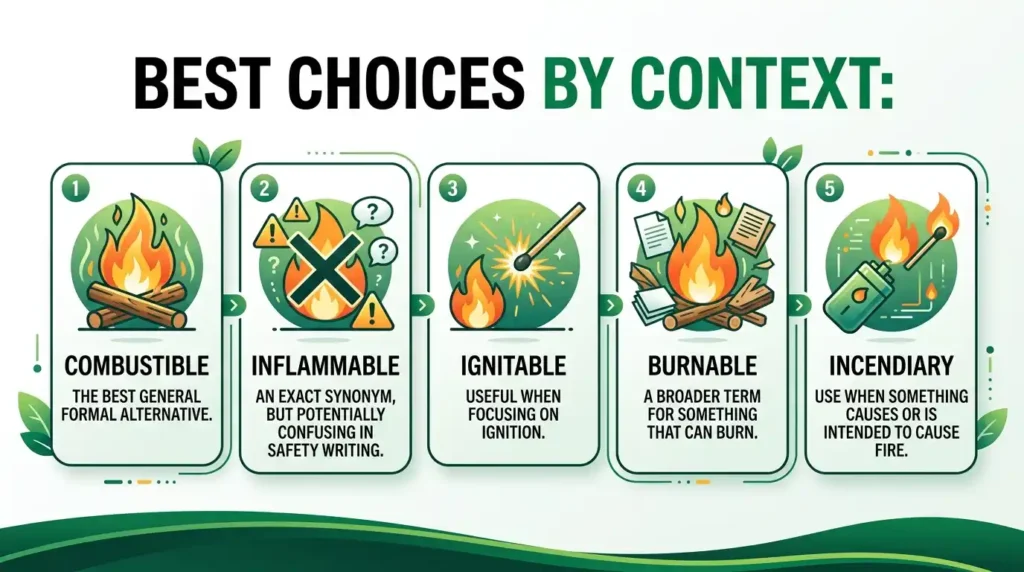 BEST CHOICES BY CONTEXT:

1
COMBUSTIBLE
THE BEST GENERAL FORMAL ALTERNATIVE.

2
INFLAMMABLE
AN EXACT SYNONYM, BUT POTENTIALLY CONFUSING IN SAFETY WRITING.

3
IGNITABLE
USEFUL WHEN FOCUSING ON IGNITION.

4
BURNABLE
A BROADER TERM FOR SOMETHING THAT CAN BURN.

5
INCENDIARY
USE WHEN SOMETHING CAUSES OR IS INTENDED TO CAUSE FIRE.